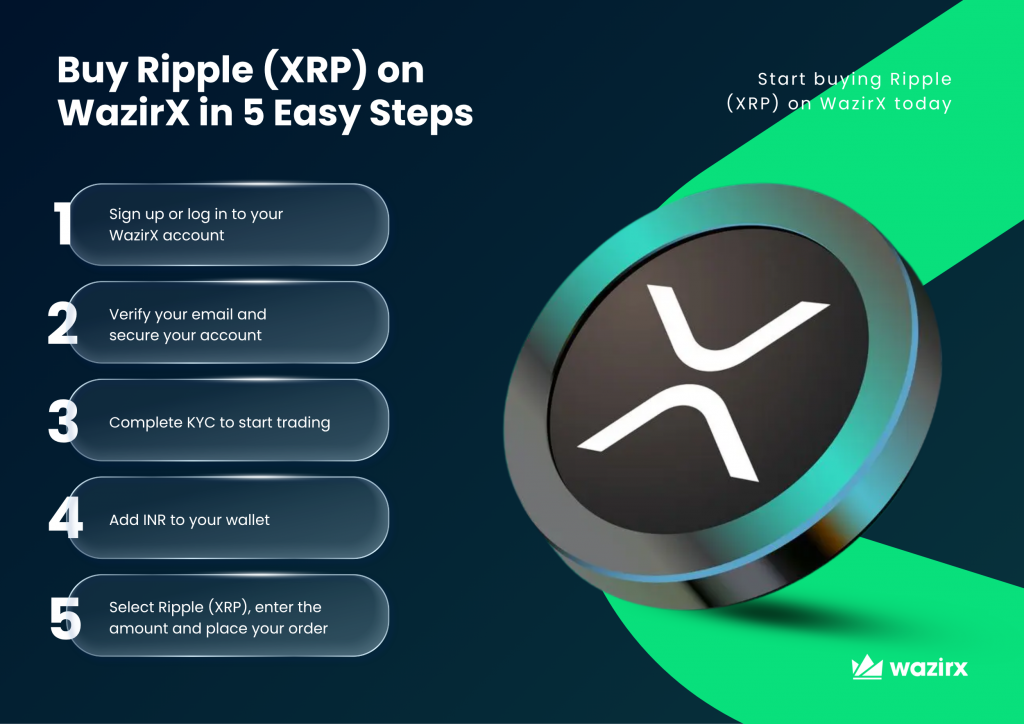 Buy Ripple (XRP) on WazirX in 5 Easy Steps

Start buying Ripple (XRP) on WazirX today

1 Sign up or log in to your WazirX account

2 Verify your email and secure your account

3 Complete KYC to start trading

4 Add INR to your wallet

5 Select Ripple (XRP), enter the amount and place your order

wazirx